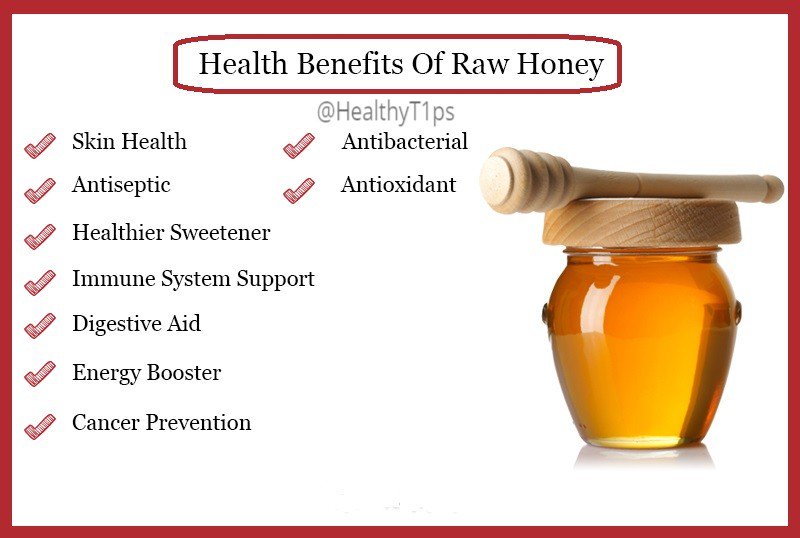 Health Benefits Of Raw Honey

@HealthyT1ps

Skin Health
Antiseptic
Healthier Sweetener
Immune System Support
Digestive Aid
Energy Booster
Cancer Prevention

Antibacterial
Antioxidant